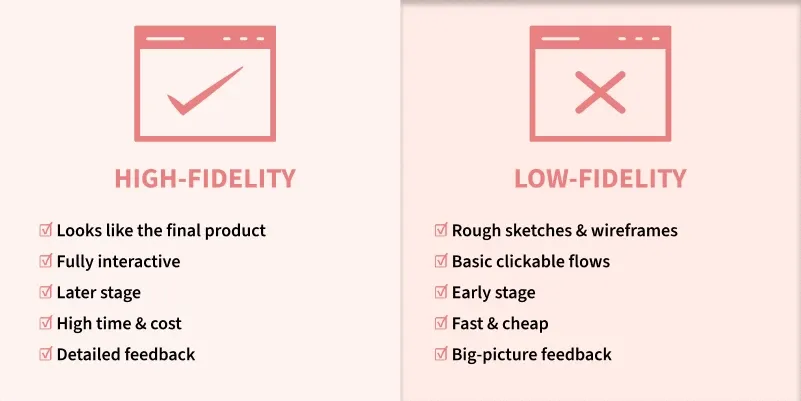 HIGH-FIDELITY

☑ Looks like the final product
☑ Fully interactive
☑ Later stage
☑ High time & cost
☑ Detailed feedback

LOW-FIDELITY

☑ Rough sketches & wireframes
☑ Basic clickable flows
☑ Early stage
☑ Fast & cheap
☑ Big-picture feedback